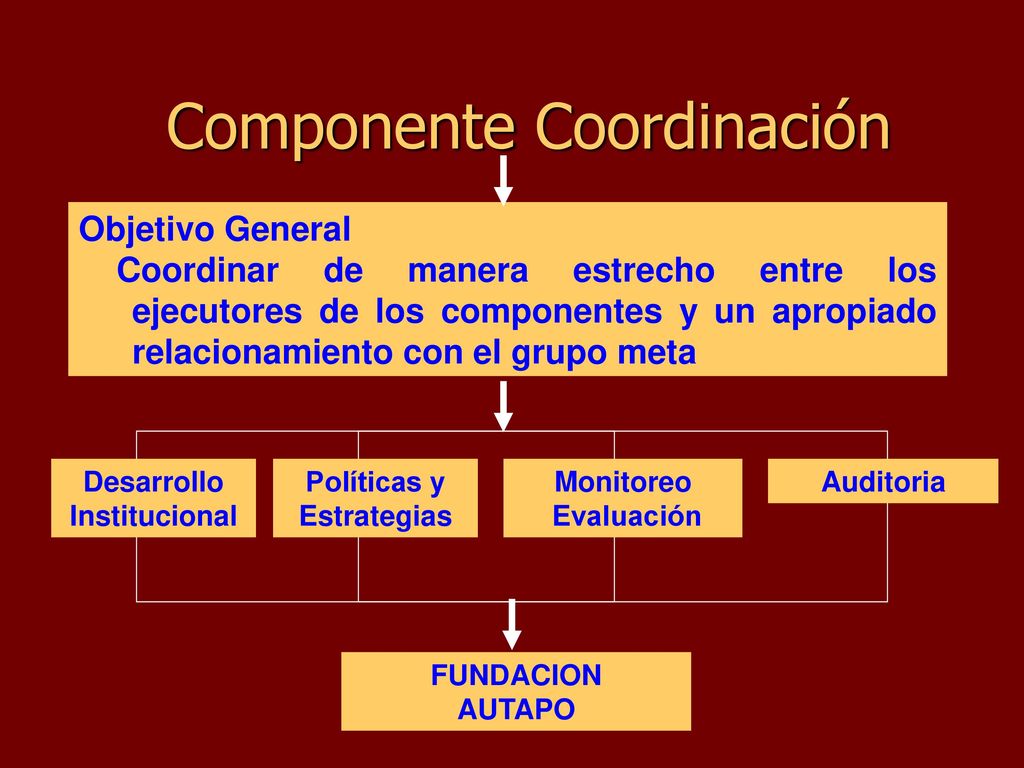 Componente Coordinación

Objetivo General
Coordinar de manera estrecho entre los ejecutores de los componentes y un apropiado relacionamiento con el grupo meta

Desarrollo Institucional

Políticas y Estrategias

Monitoreo Evaluación

Auditoria

FUNDACION AUTAPO